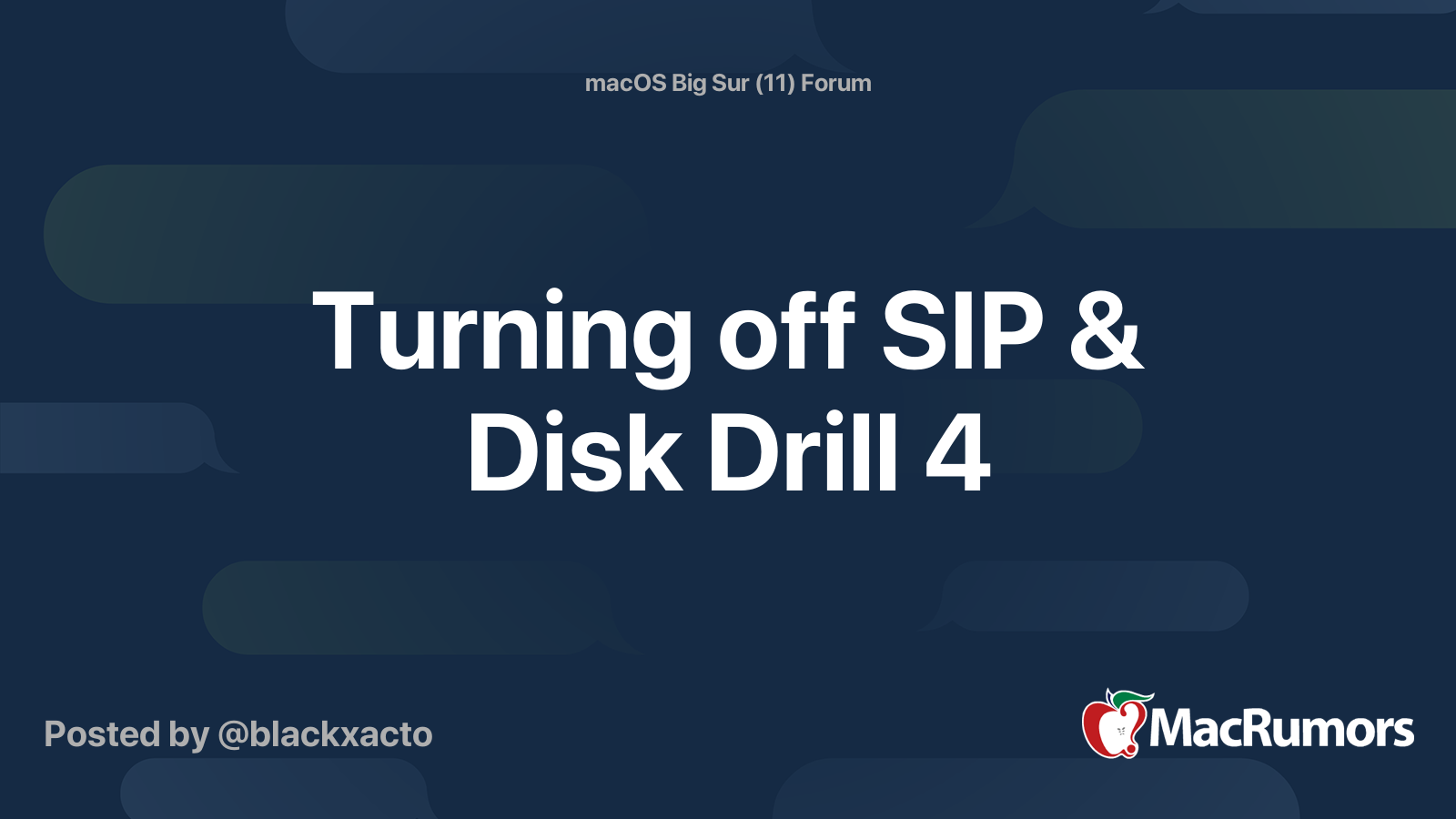 macOS Big Sur (11) Forum

Turning off SIP & Disk Drill 4

Posted by @blackxacto

MacRumors